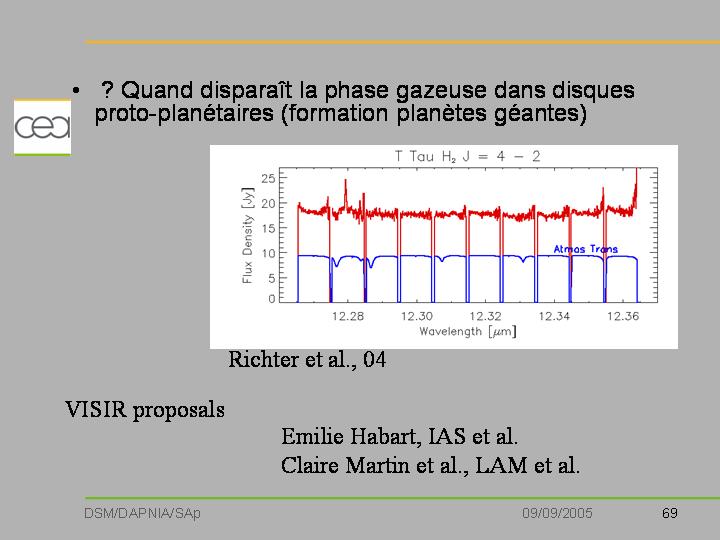 cea

• ? Quand disparaît la phase gazeuse dans disques proto-planétaires (formation planètes géantes)

T Tau $H_2$ J = 4 − 2

Flux Density [Jy]

25
20
15
10
5
0

Atmos Trans

12.28 12.30 12.32 12.34 12.36

Wavelength [$\mu$m]

Richter et al., 04

VISIR proposals

Emilie Habart, IAS et al.

Claire Martin et al., LAM et al.

DSM/DAPNIA/SAp 09/09/2005 69